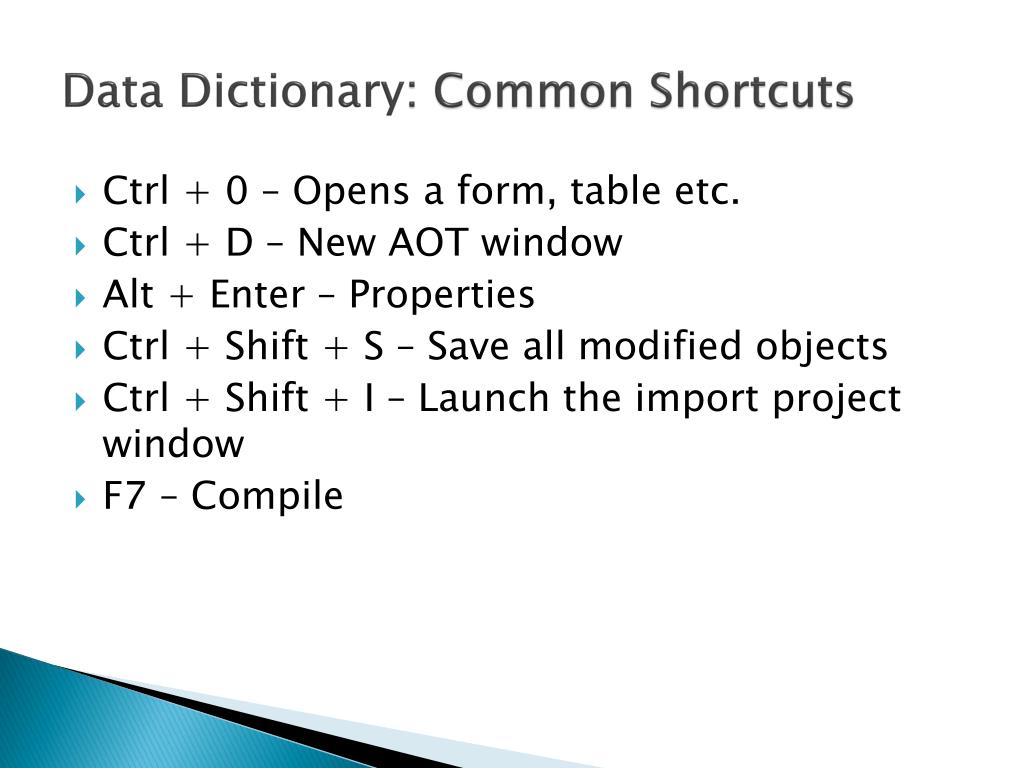 Data Dictionary: Common Shortcuts

Ctrl + 0 – Opens a form, table etc.
Ctrl + D – New AOT window
Alt + Enter – Properties
Ctrl + Shift + S – Save all modified objects
Ctrl + Shift + I – Launch the import project window
F7 – Compile